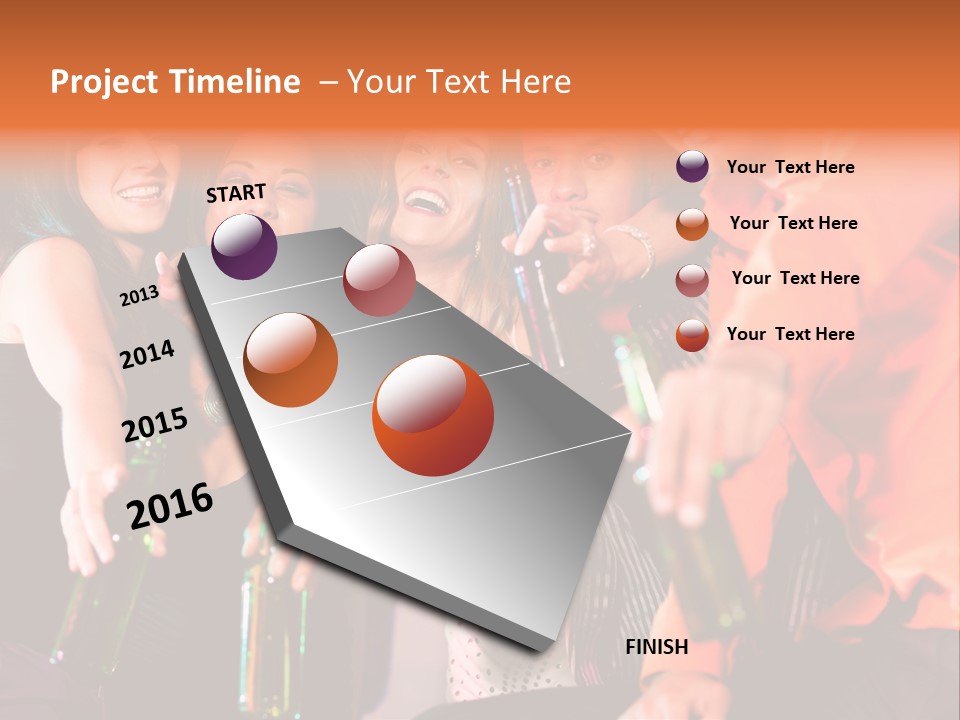 Project Timeline – Your Text Here

START

2013

2014

2015

2016

FINISH

Your Text Here

Your Text Here

Your Text Here

Your Text Here